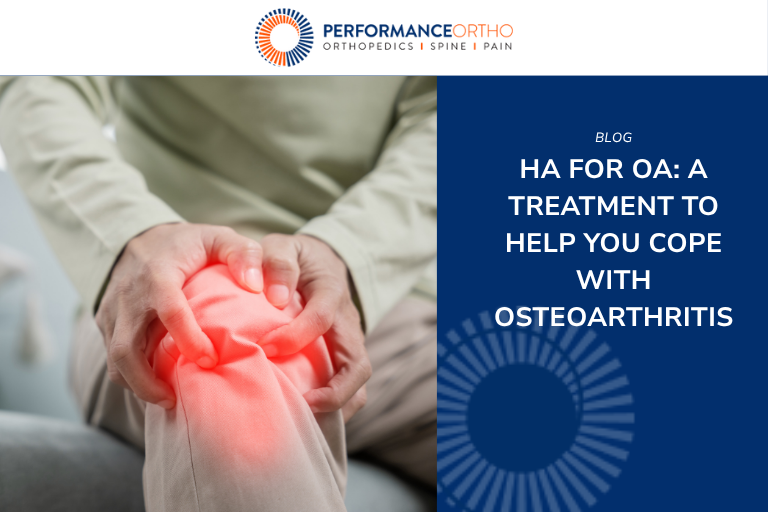 PERFORMANCEORTHO
ORTHOPEDICS | SPINE | PAIN

BLOG

HA FOR OA: A TREATMENT TO HELP YOU COPE WITH OSTEOARTHRITIS